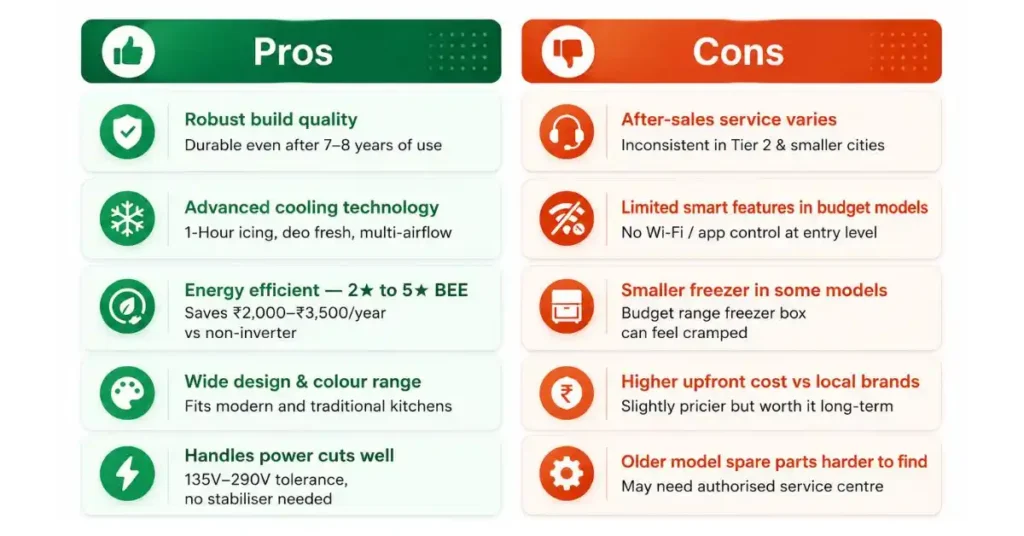 Pros

Robust build quality
Durable even after 7–8 years of use

Advanced cooling technology
1-Hour icing, deo fresh, multi-airflow

Energy efficient — 2★ to 5★ BEE
Saves ₹2,000–₹3,500/year vs non-inverter

Wide design & colour range
Fits modern and traditional kitchens

Handles power cuts well
135V–290V tolerance, no stabiliser needed

Cons

After-sales service varies
Inconsistent in Tier 2 & smaller cities

Limited smart features in budget models
No Wi-Fi / app control at entry level

Smaller freezer in some models
Budget range freezer box can feel cramped

Higher upfront cost vs local brands
Slightly pricier but worth it long-term

Older model spare parts harder to find
May need authorised service centre